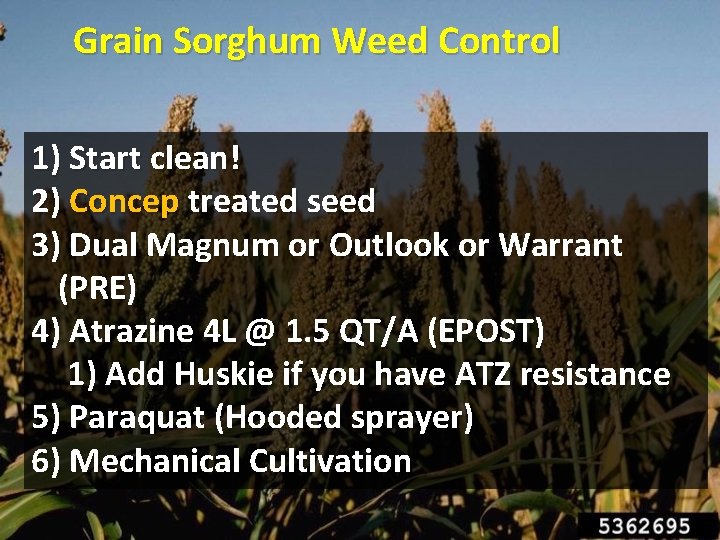 Grain Sorghum Weed Control

1) Start clean!
2) Concep treated seed
3) Dual Magnum or Outlook or Warrant (PRE)
4) Atrazine 4L @ 1.5 QT/A (EPOST)
1) Add Huskie if you have ATZ resistance
5) Paraquat (Hooded sprayer)
6) Mechanical Cultivation

5362695